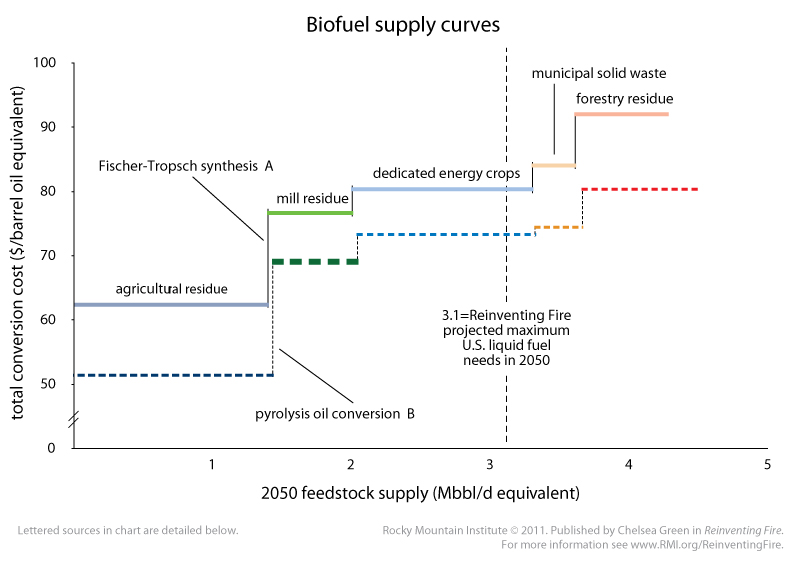 Biofuel supply curves

total conversion cost ($/barrel oil equivalent)

100
90
80
70
60
50
0

municipal solid waste
forestry residue
Fischer-Tropsch synthesis A
dedicated energy crops
mill residue
agricultural residue
3.1=Reinventing Fire projected maximum U.S. liquid fuel needs in 2050
pyrolysis oil conversion B

1
2
3
4
5

2050 feedstock supply (Mbbl/d equivalent)

Lettered sources in chart are detailed below.

Rocky Mountain Institute © 2011. Published by Chelsea Green in Reinventing Fire. For more information see www.RMI.org/ReinventingFire.